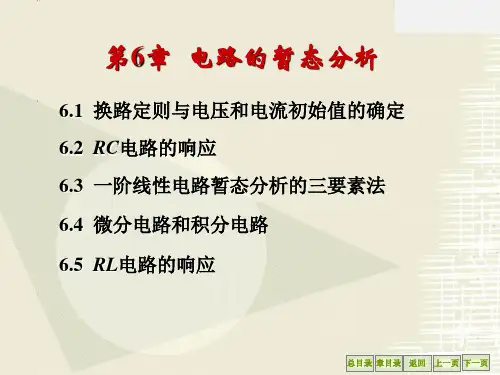 第6章 电路的暂态分析

6.1 换路定则与电压和电流初始值的确定

6.2 $RC$电路的响应

6.3 一阶线性电路暂态分析的三要素法

6.4 微分电路和积分电路

6.5 $RL$电路的响应

总目录 章目录 返回 上一页 下一页